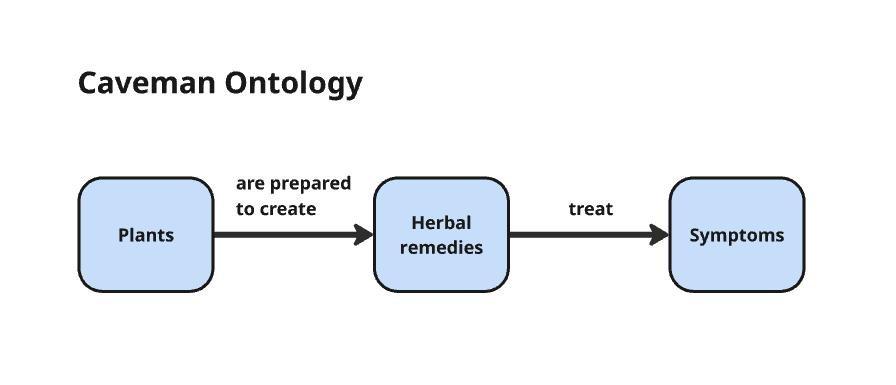 Caveman Ontology

Plants

are prepared to create

Herbal remedies

treat

Symptoms